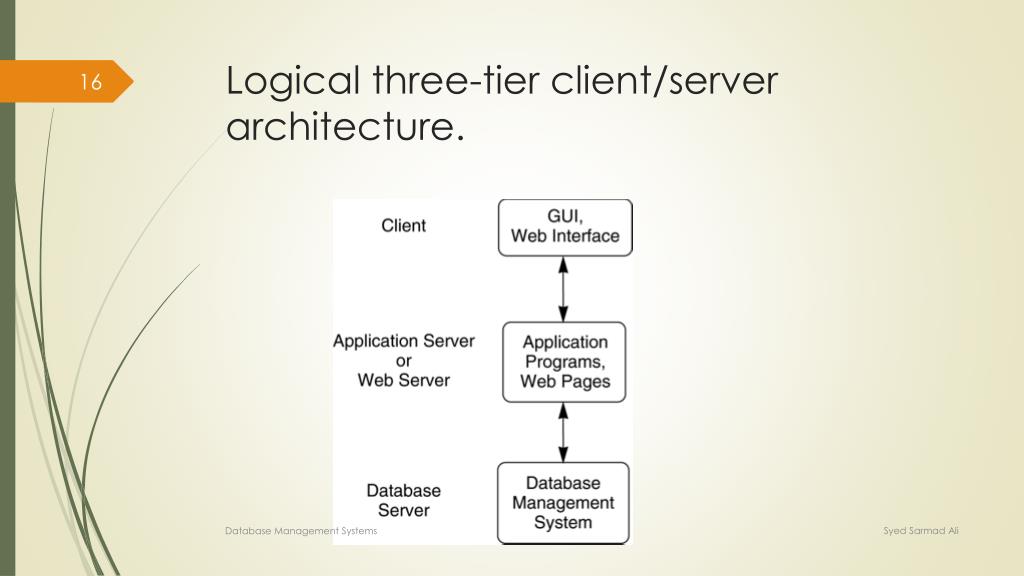 16

Logical three-tier client/server architecture.

Client

GUI, Web Interface

Application Server or Web Server

Application Programs, Web Pages

Database Server

Database Management System

Database Management Systems

Syed Sarmad Ali